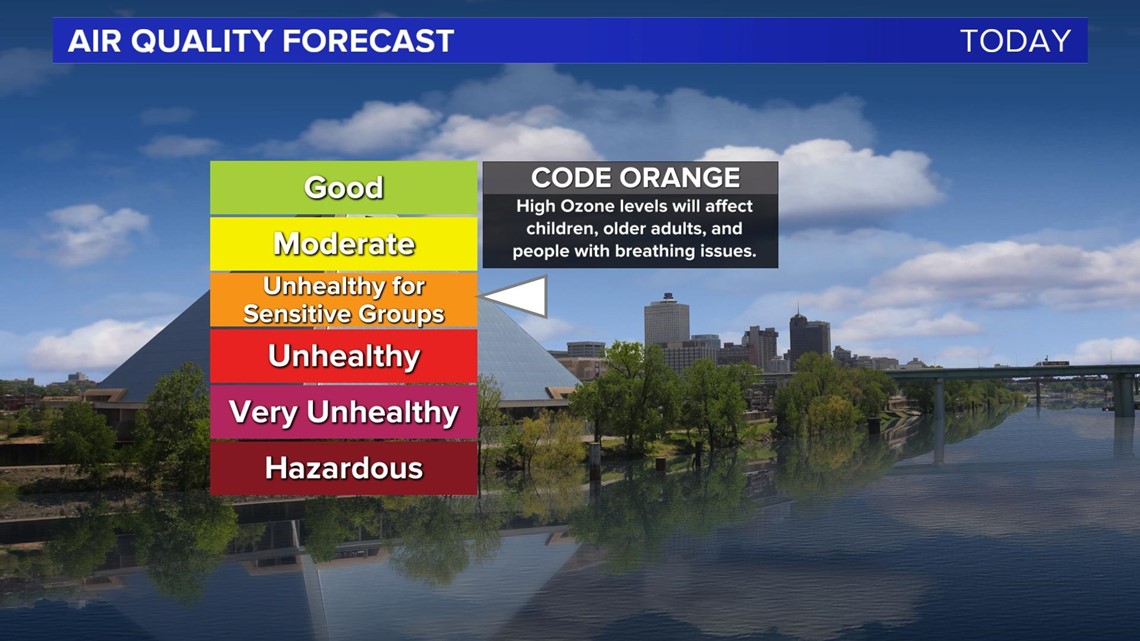 AIR QUALITY FORECAST TODAY

Good
Moderate
Unhealthy for Sensitive Groups
Unhealthy
Very Unhealthy
Hazardous

CODE ORANGE
High Ozone levels will affect children, older adults, and people with breathing issues.